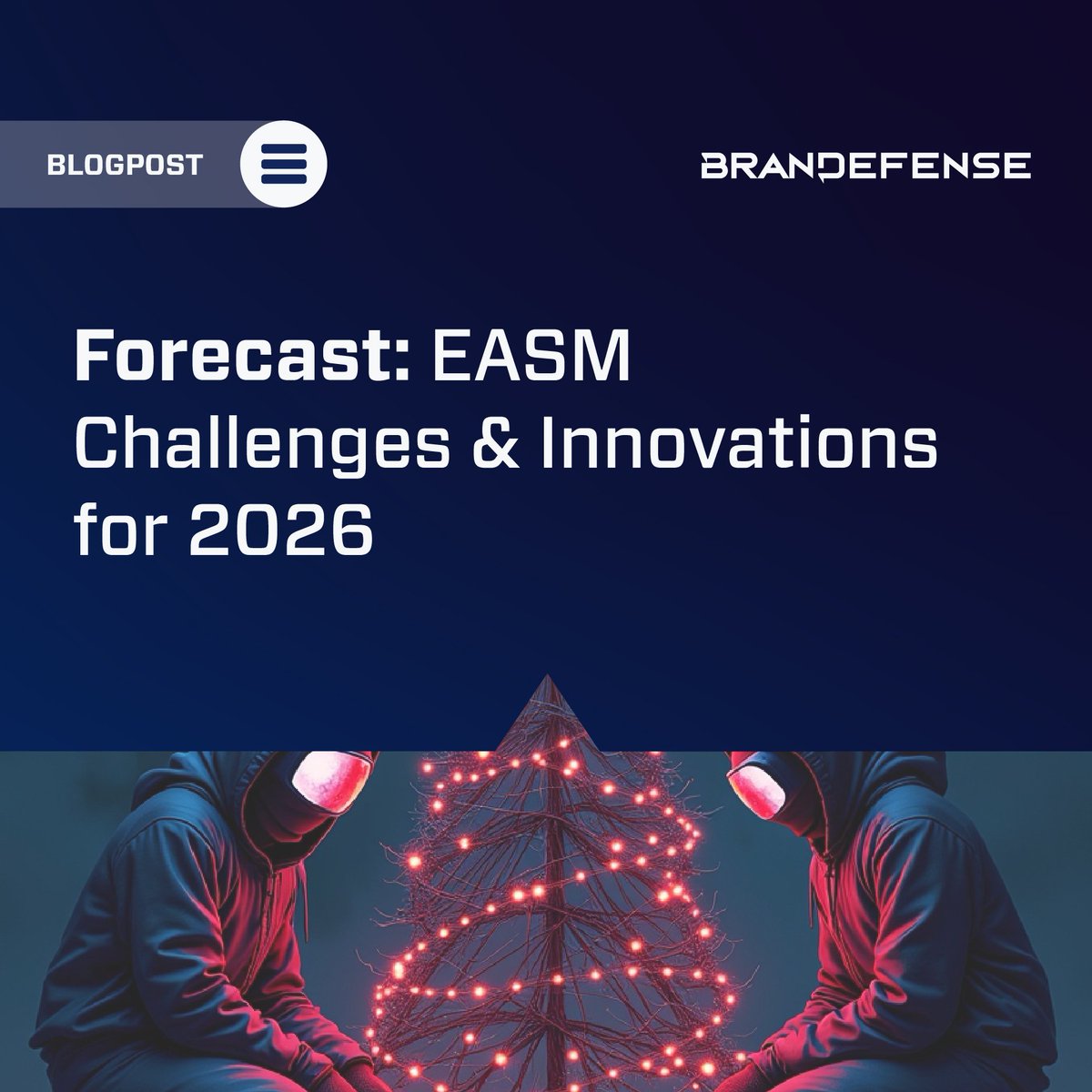 BLOGPOST

BRANDEFENSE

Forecast: EASM Challenges & Innovations for 2026